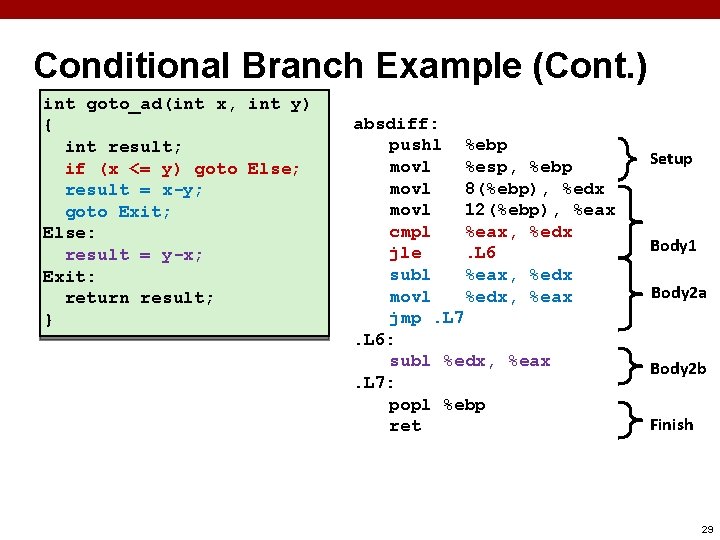 Conditional Branch Example (Cont.)

int goto_ad(int x, int y)
{
  int result;
  if (x <= y) goto Else;
  result = x-y;
  goto Exit;
Else:
  result = y-x;
Exit:
  return result;
}

absdiff:
  pushl %ebp
  movl %esp, %ebp
  movl 8(%ebp), %edx
  movl 12(%ebp), %eax
  cmpl %eax, %edx
  jle .L6
  subl %eax, %edx
  movl %edx, %eax
  jmp .L7
.L6:
  subl %edx, %eax
.L7:
  popl %ebp
  ret

Setup

Body1

Body2a

Body2b

Finish

29